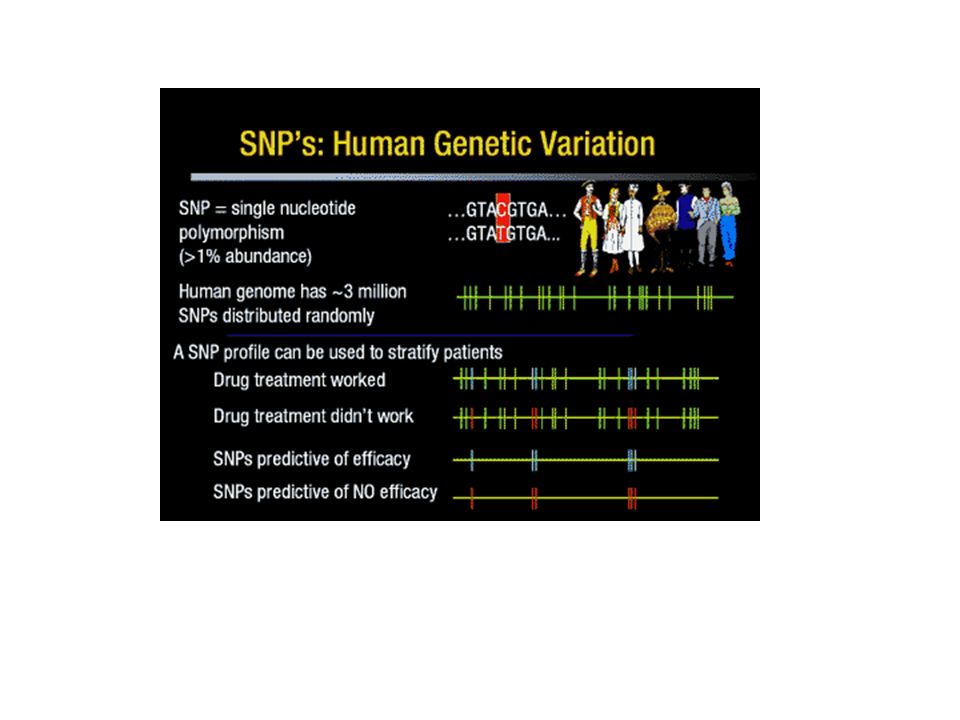 SNP's: Human Genetic Variation

SNP = single nucleotide polymorphism (>1% abundance)

...GTACGTGA...
...GTATGTGA...

Human genome has ~3 million SNPs distributed randomly

A SNP profile can be used to stratify patients

Drug treatment worked

Drug treatment didn't work

SNPs predictive of efficacy

SNPs predictive of NO efficacy